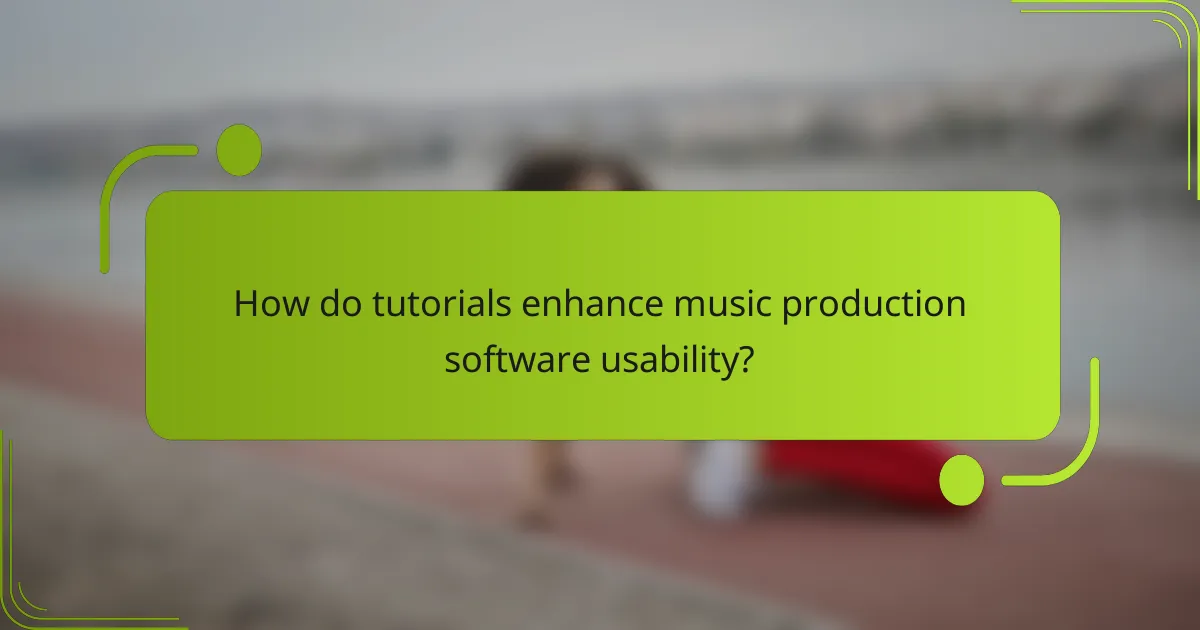 How do tutorials enhance music production software usability?